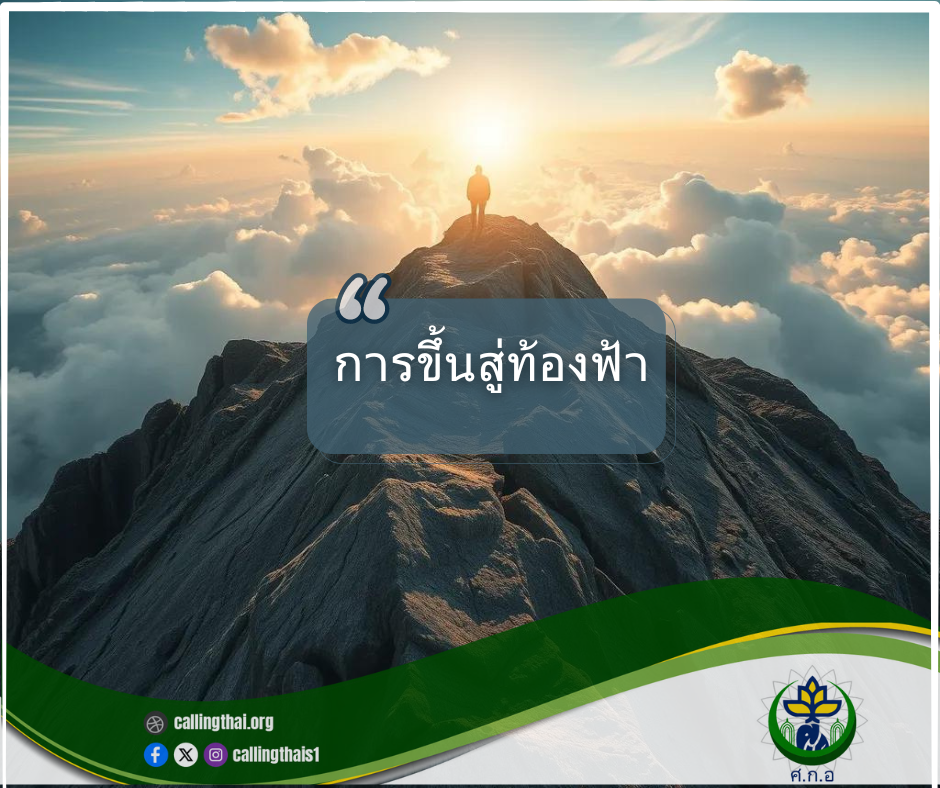 “
การขึ้นสู่ท้องฟ้า

callingthai.org
callingthais1

ศ.ก.อ